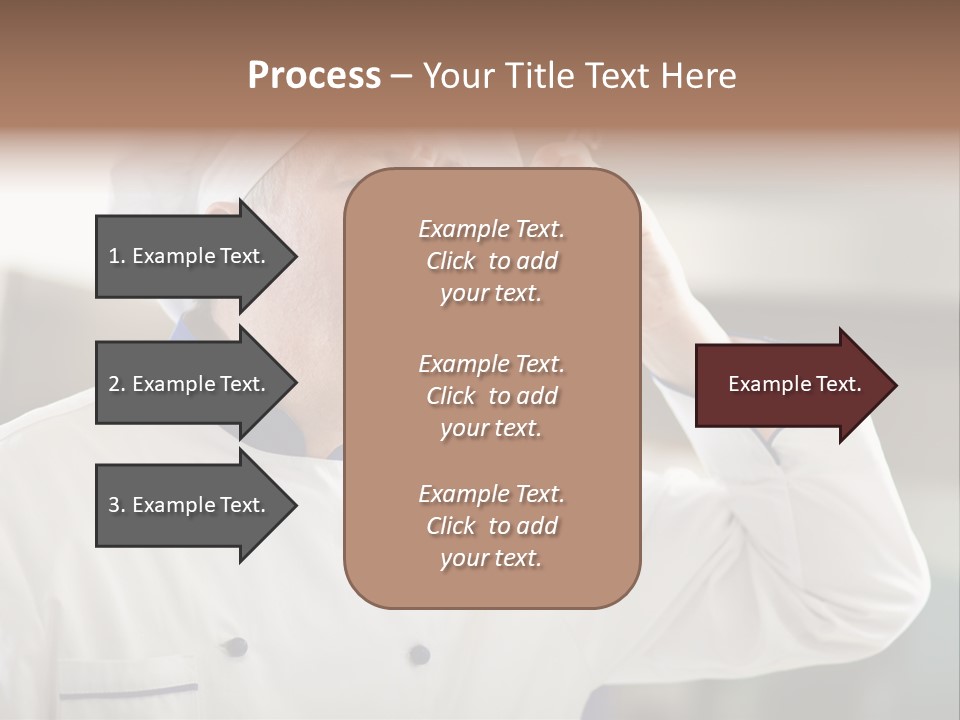 Process – Your Title Text Here

1. Example Text.

2. Example Text.

3. Example Text.

Example Text. Click to add your text.

Example Text. Click to add your text.

Example Text. Click to add your text.

Example Text.